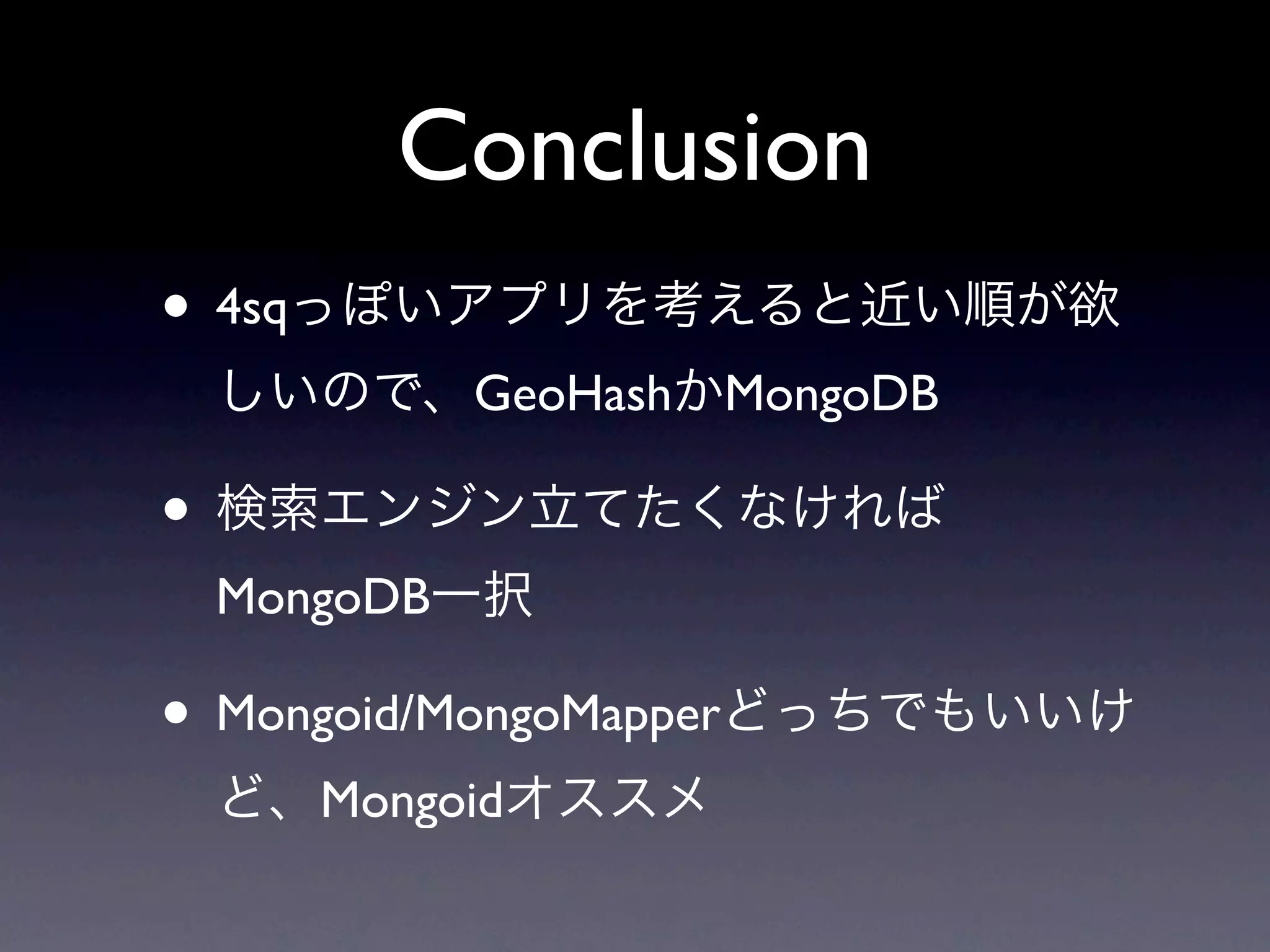 Conclusion

• 4sqっぽいアプリを考えると近い順が欲しいので、GeoHashかMongoDB

• 検索エンジン立てたくなければMongoDB一択

• Mongoid/MongoMapperどっちでもいいけど、Mongoidオススメ